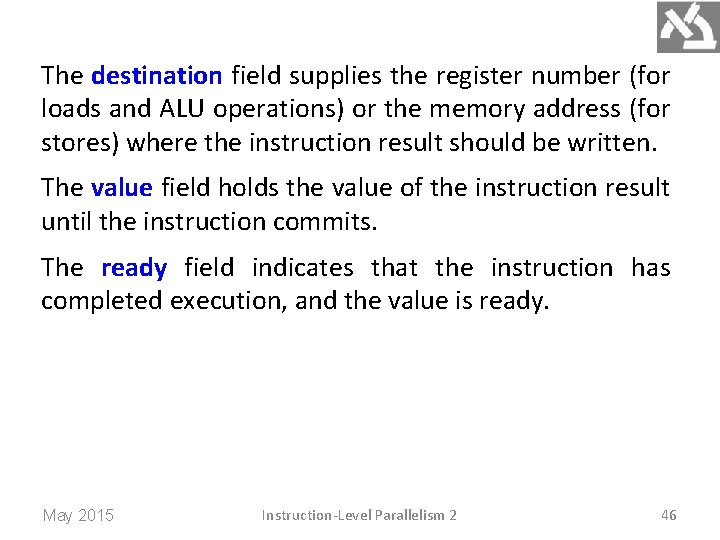 The destination field supplies the register number (for loads and ALU operations) or the memory address (for stores) where the instruction result should be written.

The value field holds the value of the instruction result until the instruction commits.

The ready field indicates that the instruction has completed execution, and the value is ready.

May 2015

Instruction-Level Parallelism 2

46